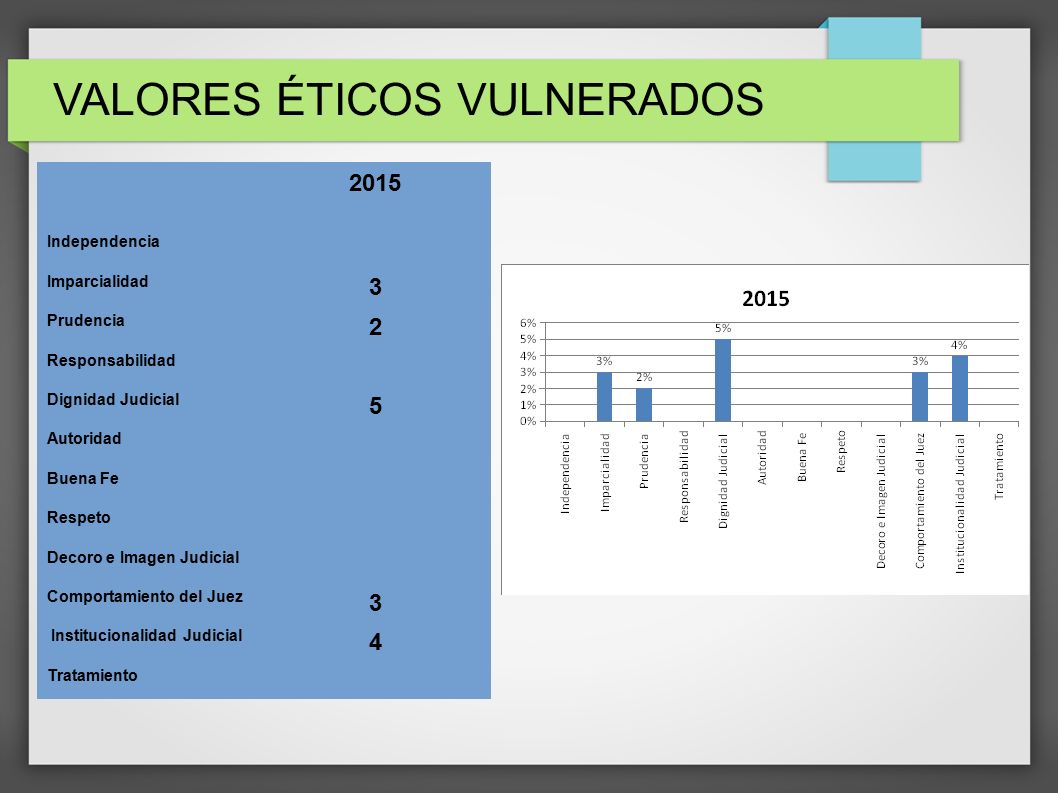 VALORES ÉTICOS VULNERADOS

| | 2015 |
|---|---|
| Independencia | |
| Imparcialidad | 3 |
| Prudencia | 2 |
| Responsabilidad | |
| Dignidad Judicial | 5 |
| Autoridad | |
| Buena Fe | |
| Respeto | |
| Decoro e Imagen Judicial | |
| Comportamiento del Juez | 3 |
| Institucionalidad Judicial | 4 |
| Tratamiento | |

2015

6%
5%
4%
3%
2%
1%
0%

3%
2%
5%
3%
4%

Independencia
Imparcialidad
Prudencia
Responsabilidad
Dignidad Judicial
Autoridad
Buena Fe
Respeto
Decoro e Imagen Judicial
Comportamiento del Juez
Institucionalidad Judicial
Tratamiento